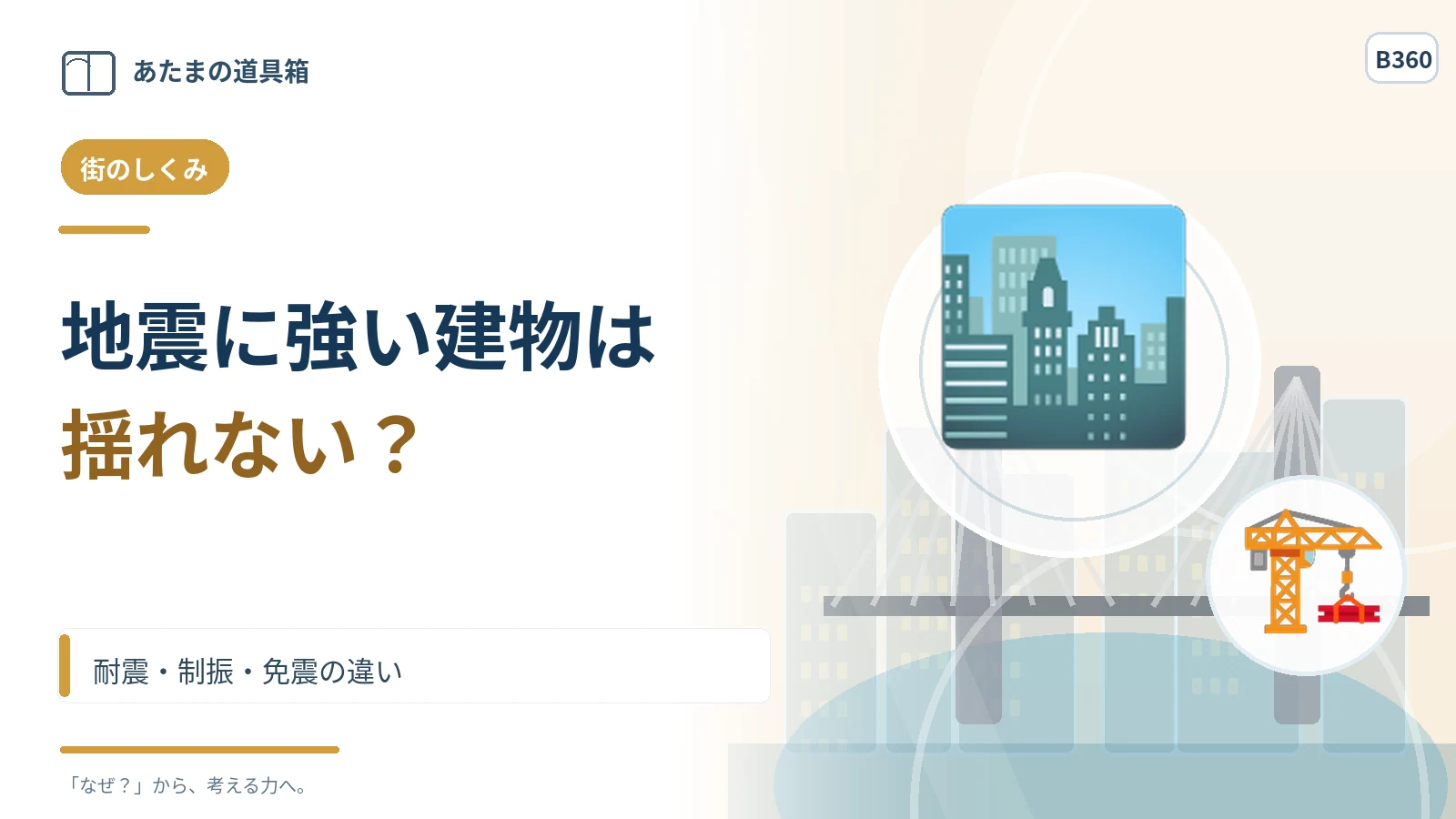 あたまの道具箱

B360

街のしくみ

地震に強い建物は
揺れない？

耐震・制振・免震の違い

「なぜ？」から、考える力へ。